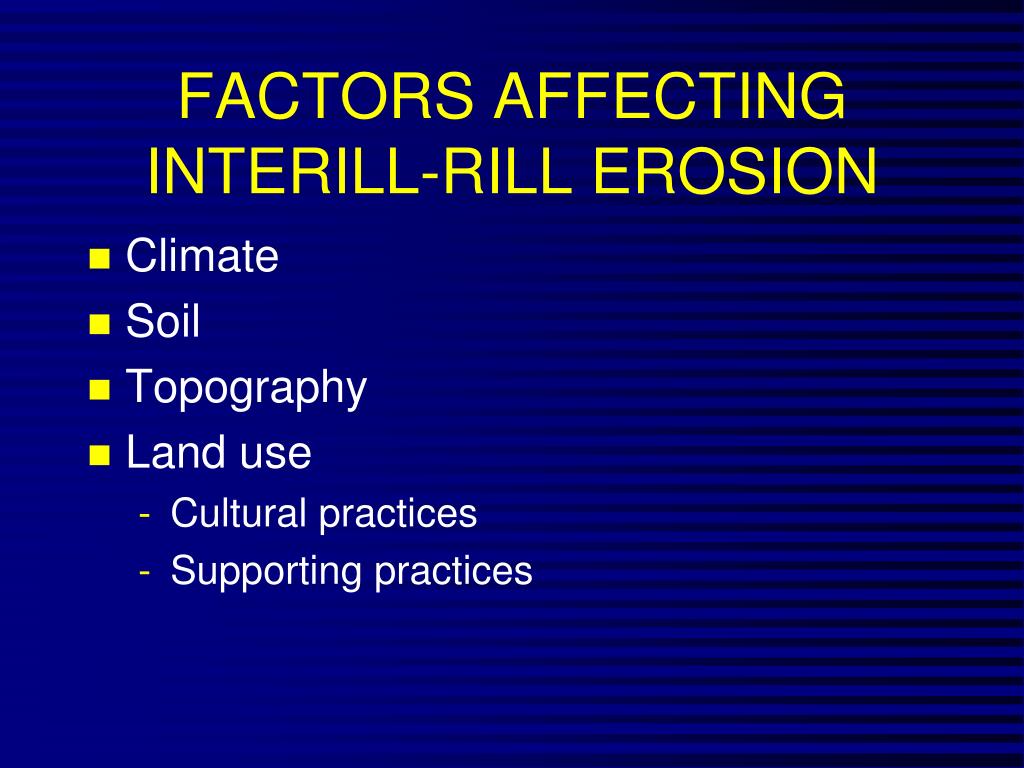 FACTORS AFFECTING INTERILL-RILL EROSION

- Climate
- Soil
- Topography
- Land use
  - Cultural practices
  - Supporting practices